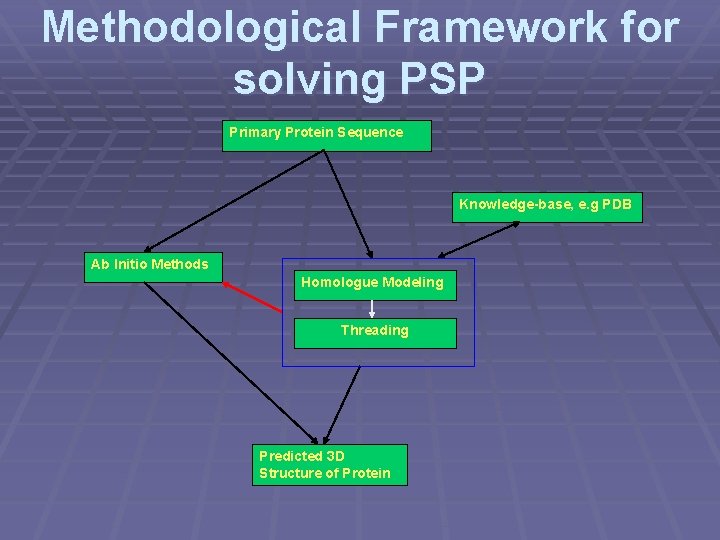 Methodological Framework for solving PSP

Primary Protein Sequence

Knowledge-base, e.g PDB

Ab Initio Methods

Homologue Modeling

Threading

Predicted 3D
Structure of Protein